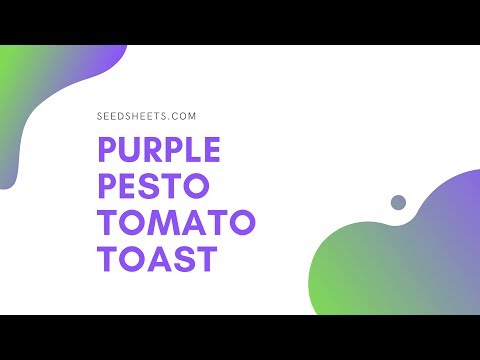 SEEDSHEETS.COM

PURPLE PESTO TOMATO TOAST